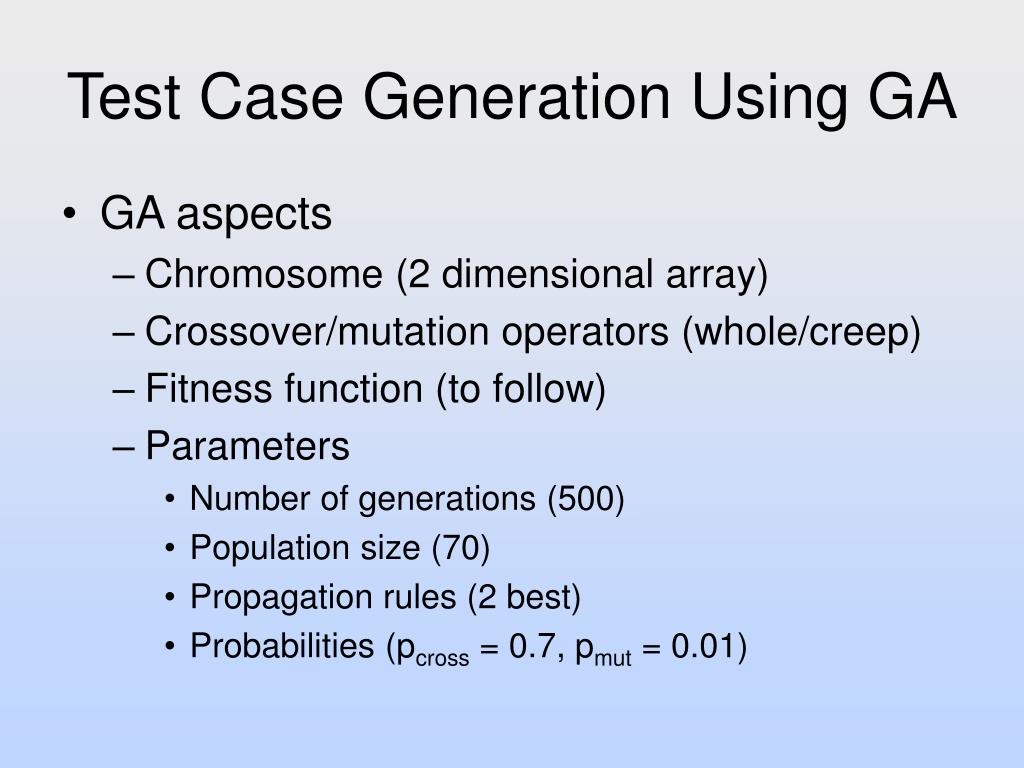 Test Case Generation Using GA

• GA aspects
– Chromosome (2 dimensional array)
– Crossover/mutation operators (whole/creep)
– Fitness function (to follow)
– Parameters
• Number of generations (500)
• Population size (70)
• Propagation rules (2 best)
• Probabilities ($p_{cross} = 0.7$, $p_{mut} = 0.01$)